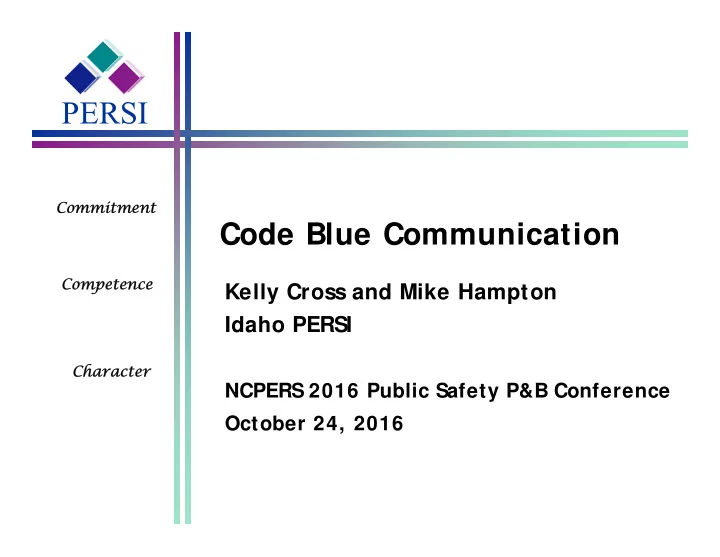 PERSI

Commitment

Competence

Character

Code Blue Communication

Kelly Cross and Mike Hampton
Idaho PERSI

NCPERS 2016 Public Safety P&B Conference
October 24, 2016